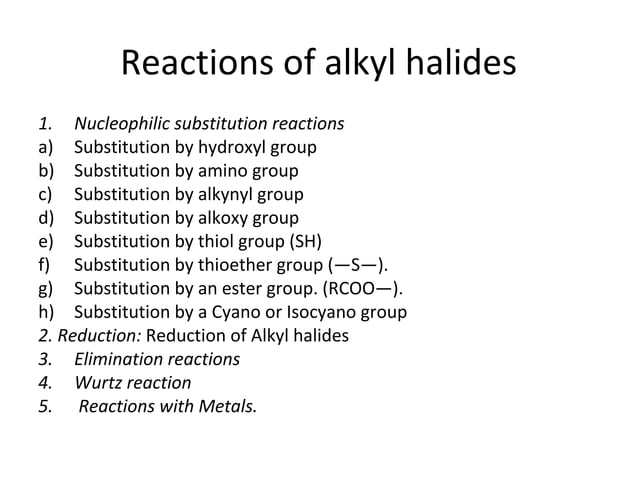 Reactions of alkyl halides

1. Nucleophilic substitution reactions
a) Substitution by hydroxyl group
b) Substitution by amino group
c) Substitution by alkynyl group
d) Substitution by alkoxy group
e) Substitution by thiol group (SH)
f) Substitution by thioether group (—S—).
g) Substitution by an ester group. (RCOO—).
h) Substitution by a Cyano or Isocyano group
2. Reduction: Reduction of Alkyl halides
3. Elimination reactions
4. Wurtz reaction
5. Reactions with Metals.